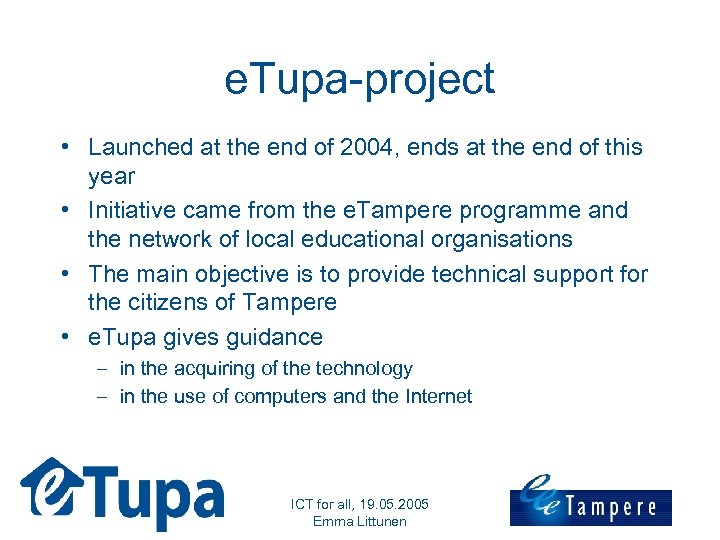 eTupa-project

• Launched at the end of 2004, ends at the end of this year
• Initiative came from the eTampere programme and the network of local educational organisations
• The main objective is to provide technical support for the citizens of Tampere
• eTupa gives guidance
– in the acquiring of the technology
– in the use of computers and the Internet

eTupa

ICT for all, 19.05.2005
Emma Littunen

eTampere